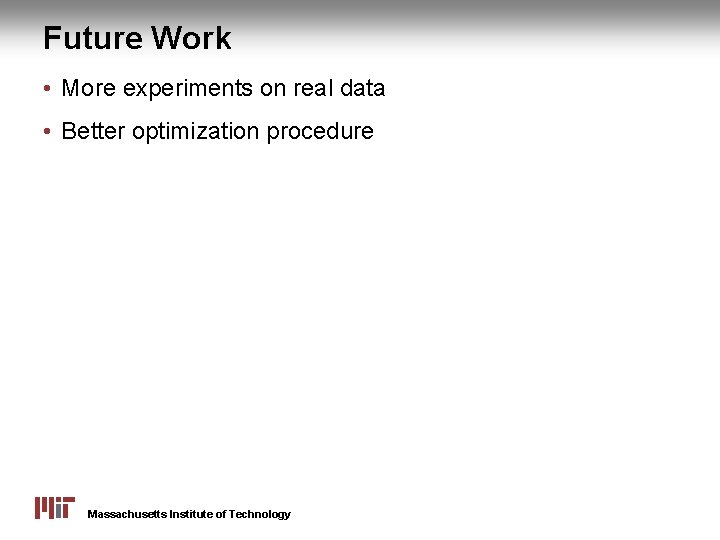 Future Work

• More experiments on real data

• Better optimization procedure

MIT Massachusetts Institute of Technology